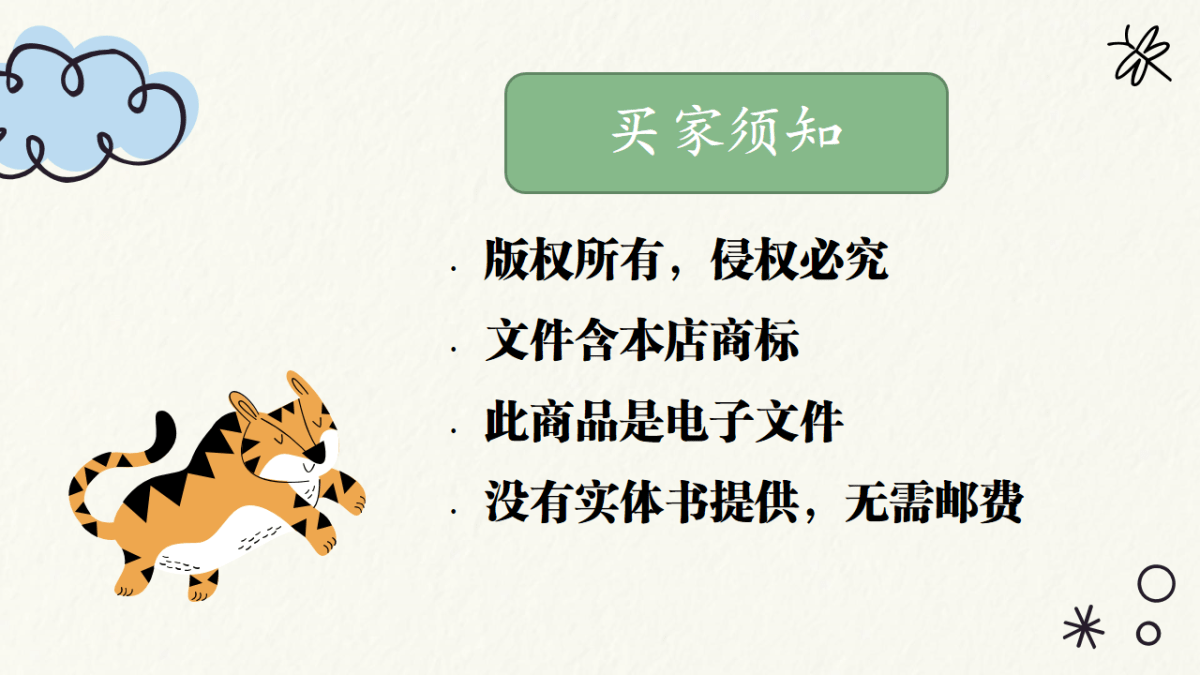 买家须知

• 版权所有，侵权必究

• 文件含本店商标

• 此商品是电子文件

• 没有实体书提供，无需邮费